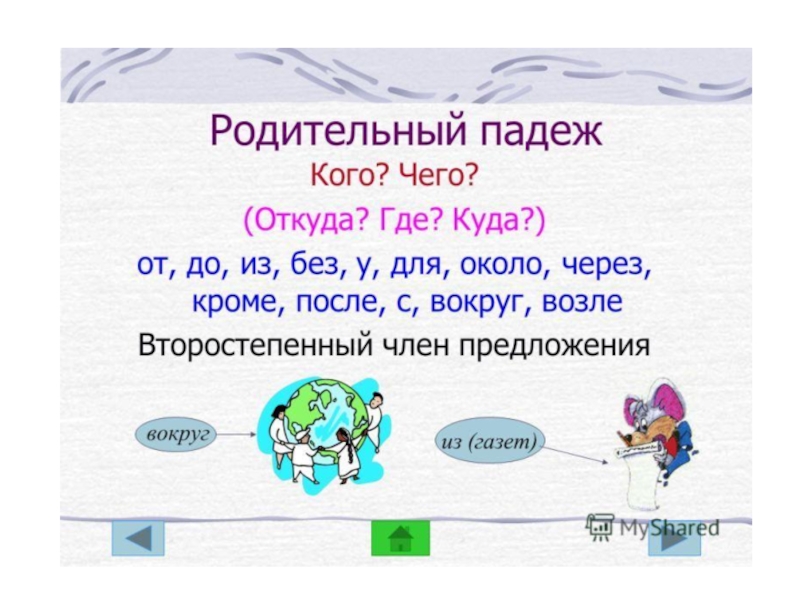 Родительный падеж
Кого? Чего?
(Откуда? Где? Куда?)
от, до, из, без, у, для, около, через, кроме, после, с, вокруг, возле
Второстепенный член предложения

вокруг

из (газет)

MyShared